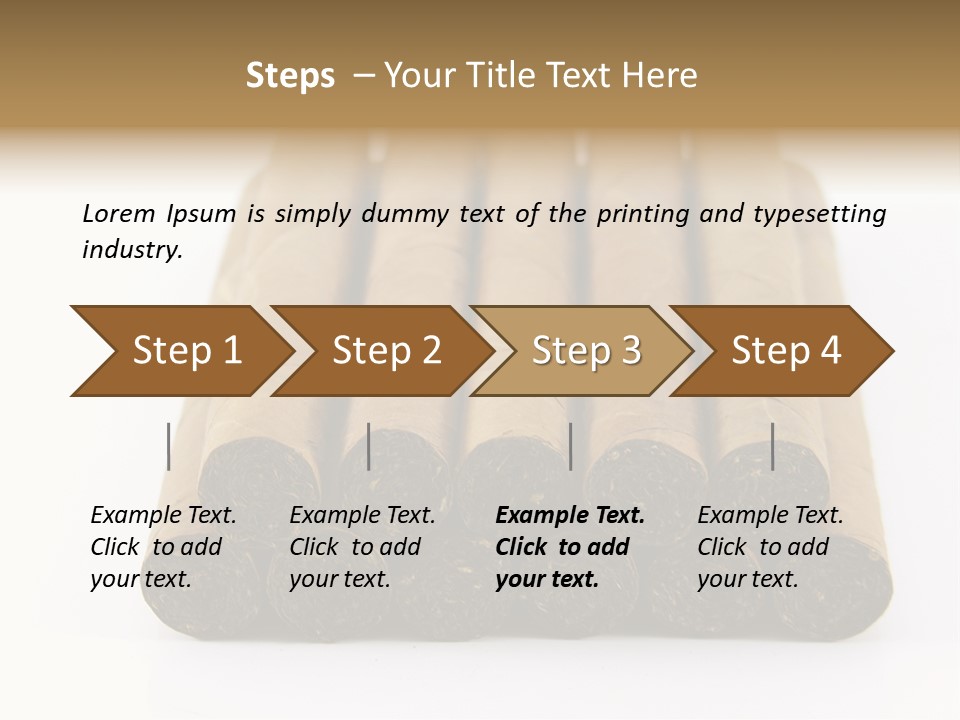 Steps – Your Title Text Here

Lorem Ipsum is simply dummy text of the printing and typesetting industry.

Step 1

Step 2

Step 3

Step 4

Example Text. Click to add your text.

Example Text. Click to add your text.

Example Text. Click to add your text.

Example Text. Click to add your text.